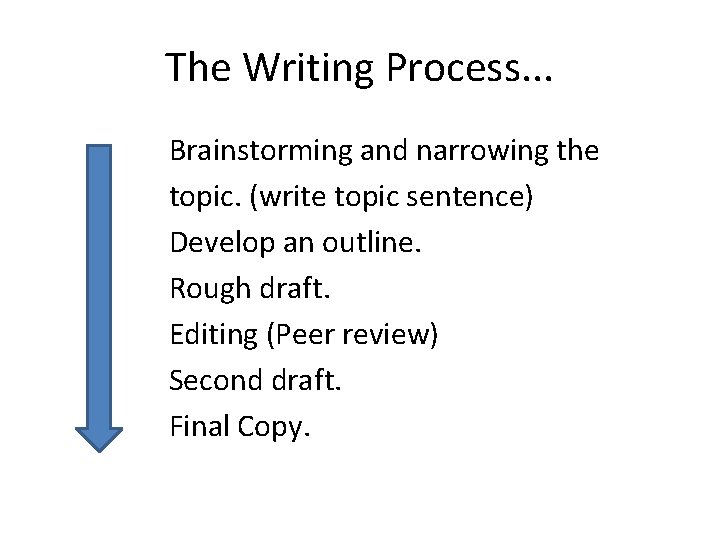 The Writing Process...

Brainstorming and narrowing the topic. (write topic sentence)
Develop an outline.
Rough draft.
Editing (Peer review)
Second draft.
Final Copy.